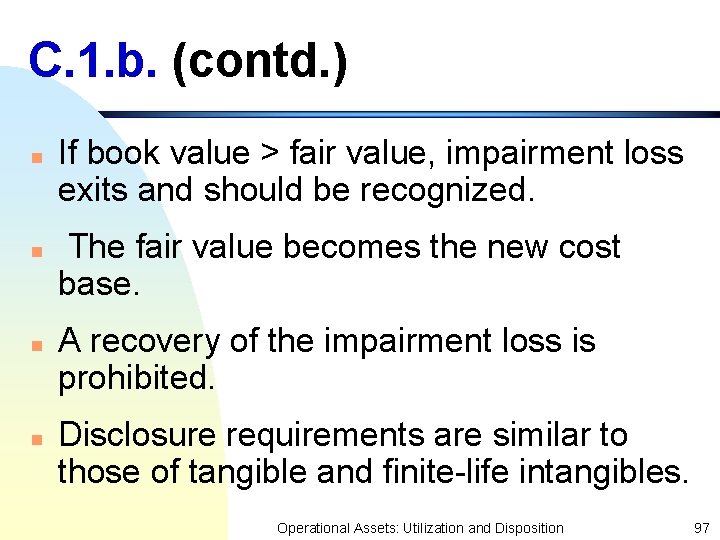 C.1.b. (contd.)

If book value > fair value, impairment loss exits and should be recognized.

The fair value becomes the new cost base.

A recovery of the impairment loss is prohibited.

Disclosure requirements are similar to those of tangible and finite-life intangibles.

Operational Assets: Utilization and Disposition

97